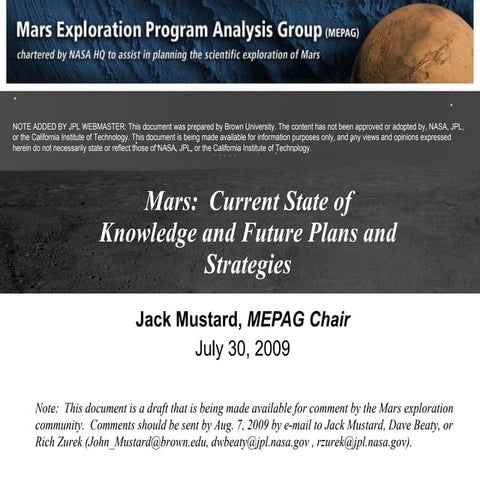 Mars Exploration Program Analysis Group (MEPAG)
chartered by NASA HQ to assist in planning the scientific exploration of Mars

NOTE ADDED BY JPL WEBMASTER: This document was prepared by Brown University. The content has not been approved or adopted by, NASA, JPL, or the California Institute of Technology. This document is being made available for information purposes only, and any views and opinions expressed herein do not necessarily state or reflect those of NASA, JPL, or the California Institute of Technology.

Mars: Current State of Knowledge and Future Plans and Strategies

Jack Mustard, MEPAG Chair
July 30, 2009

Note: This document is a draft that is being made available for comment by the Mars exploration community. Comments should be sent by Aug. 7, 2009 by e-mail to Jack Mustard, Dave Beaty, or Rich Zurek (John_Mustard@brown.edu, dwbeaty@jpl.nasa.gov , rzurek@jpl.nasa.gov).